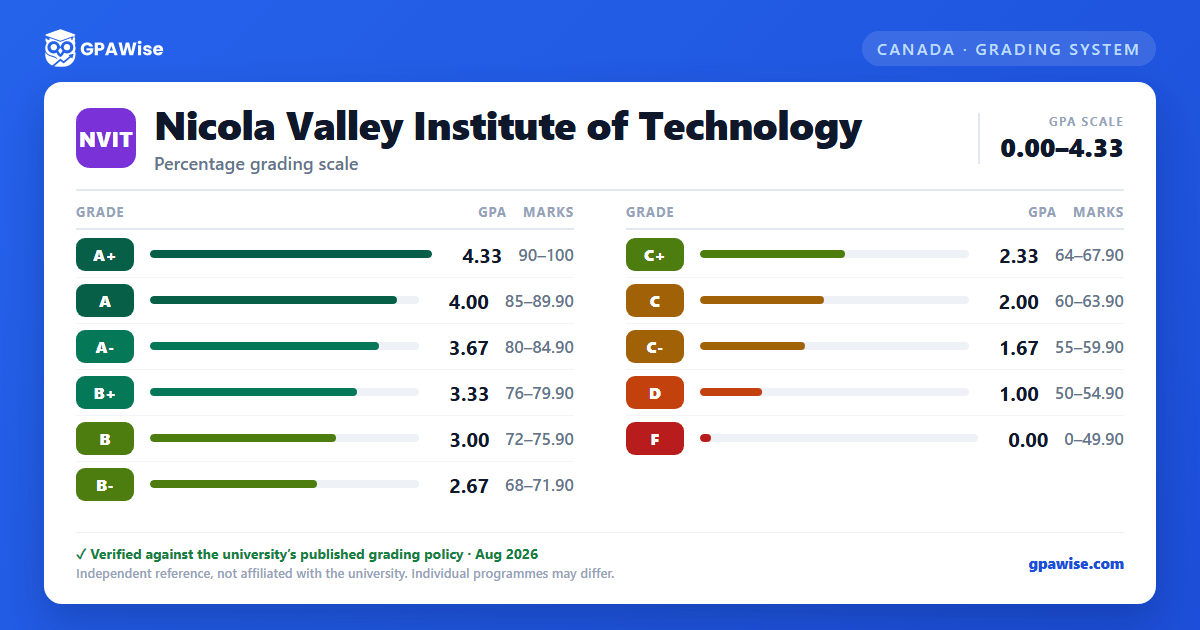 GPAWise

CANADA · GRADING SYSTEM

NVIT

Nicola Valley Institute of Technology

Percentage grading scale

GPA SCALE
0.00–4.33

| GRADE | GPA | MARKS |
|---|---|---|
| A+ | 4.33 | 90–100 |
| A | 4.00 | 85–89.90 |
| A- | 3.67 | 80–84.90 |
| B+ | 3.33 | 76–79.90 |
| B | 3.00 | 72–75.90 |
| B- | 2.67 | 68–71.90 |

| GRADE | GPA | MARKS |
|---|---|---|
| C+ | 2.33 | 64–67.90 |
| C | 2.00 | 60–63.90 |
| C- | 1.67 | 55–59.90 |
| D | 1.00 | 50–54.90 |
| F | 0.00 | 0–49.90 |

✓ Verified against the university's published grading policy · Aug 2026

Independent reference, not affiliated with the university. Individual programmes may differ.

gpawise.com